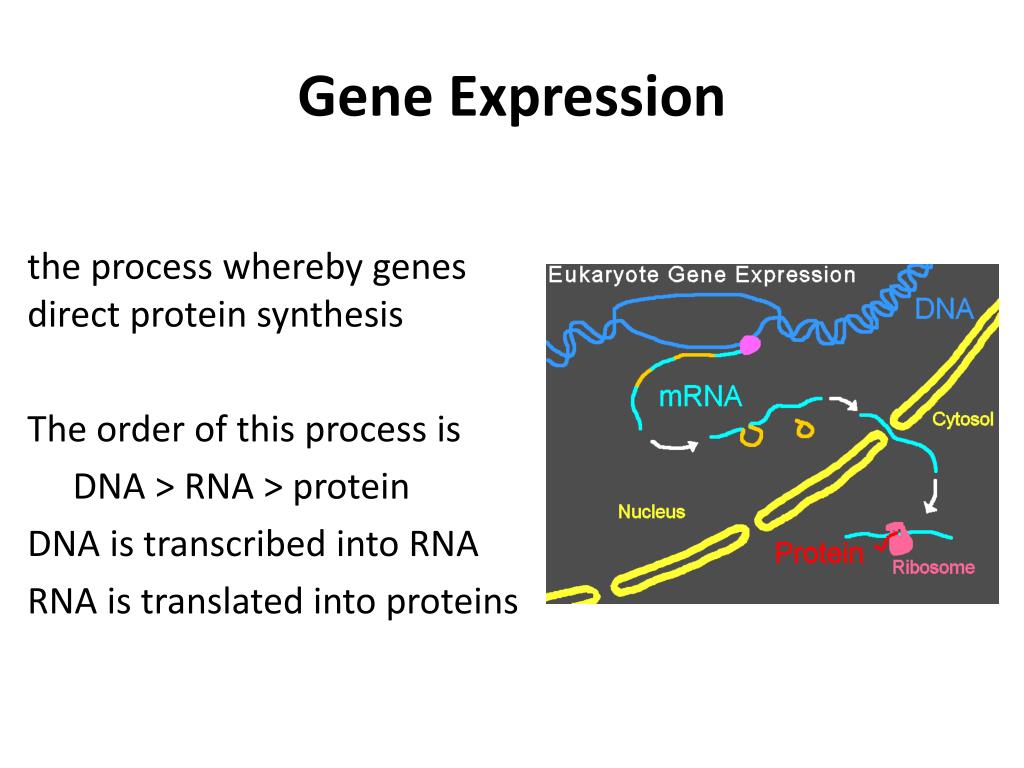 Gene Expression

the process whereby genes direct protein synthesis

The order of this process is
DNA > RNA > protein
DNA is transcribed into RNA
RNA is translated into proteins

Eukaryote Gene Expression
DNA
mRNA
Cytosol
Nucleus
Protein
Ribosome